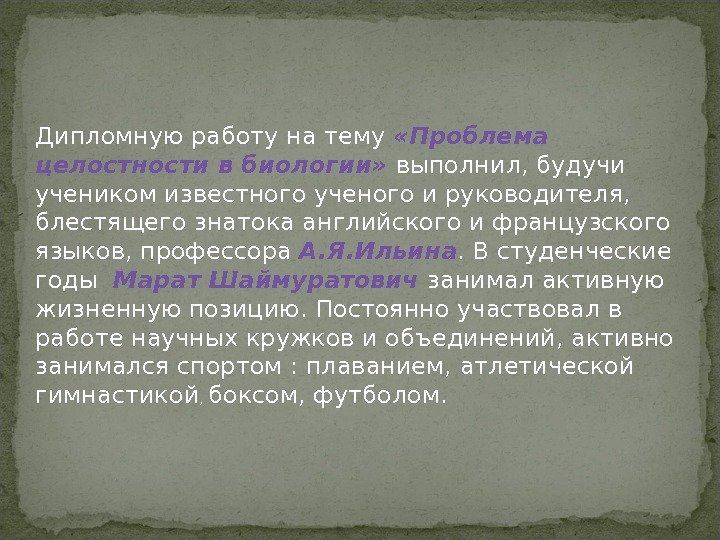 Дипломную работу на тему «Проблема целостности в биологии» выполнил, будучи учеником известного ученого и руководителя, блестящего знатока английского и французского языков, профессора А.Я.Ильина. В студенческие годы Марат Шаймуратович занимал активную жизненную позицию. Постоянно участвовал в работе научных кружков и объединений, активно занимался спортом : плаванием, атлетической гимнастикой, боксом, футболом.